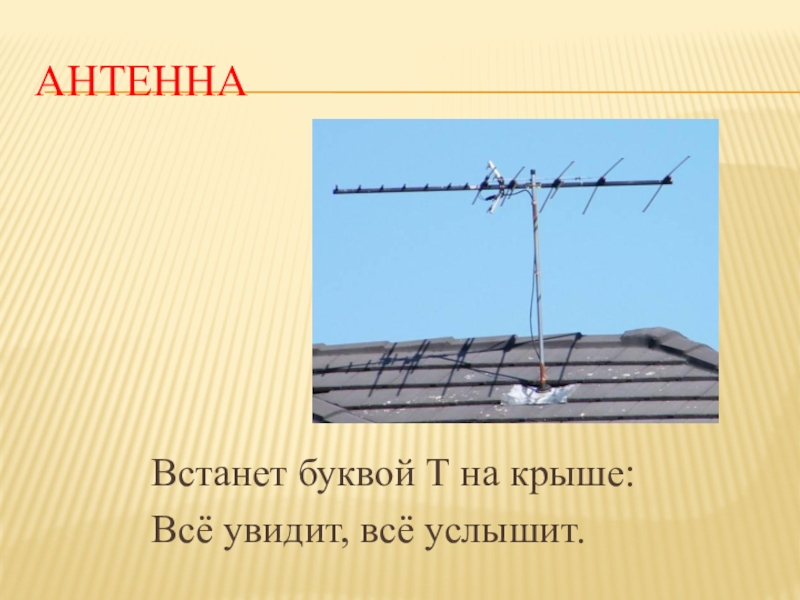 АНТЕННА

Встанет буквой Т на крыше:
Всё увидит, всё услышит.